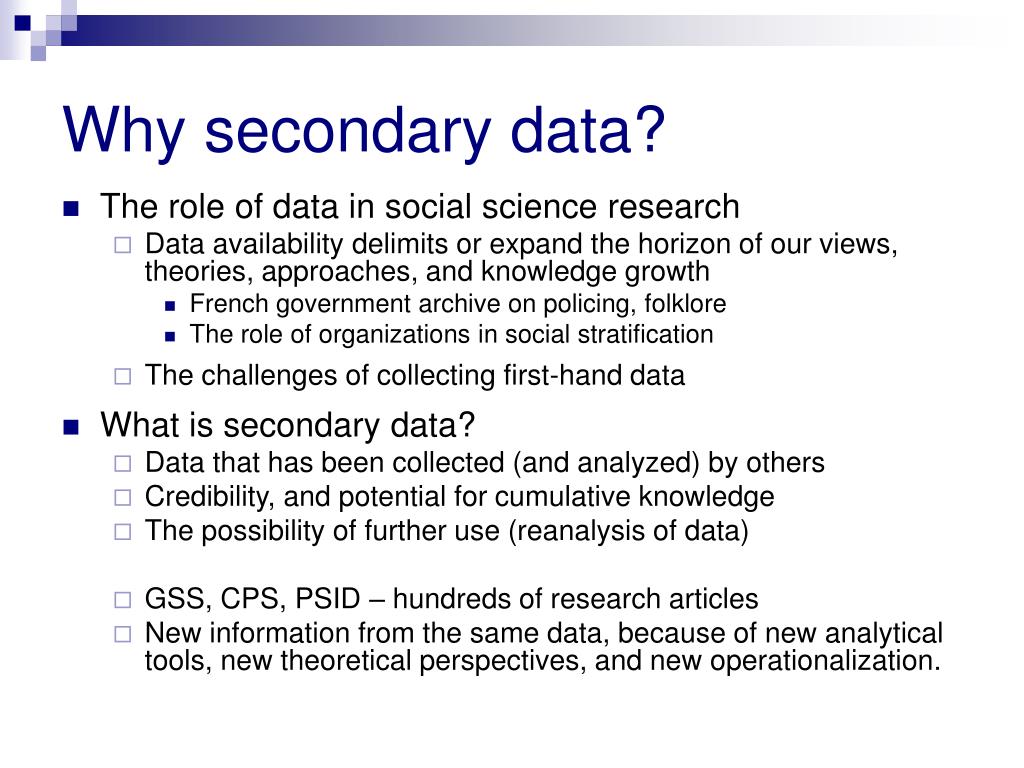 Why secondary data?

The role of data in social science research

Data availability delimits or expand the horizon of our views, theories, approaches, and knowledge growth

French government archive on policing, folklore

The role of organizations in social stratification

The challenges of collecting first-hand data

What is secondary data?

Data that has been collected (and analyzed) by others

Credibility, and potential for cumulative knowledge

The possibility of further use (reanalysis of data)

GSS, CPS, PSID – hundreds of research articles

New information from the same data, because of new analytical tools, new theoretical perspectives, and new operationalization.